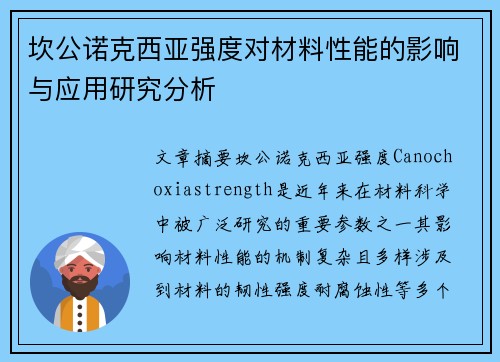 坎公诺克西亚强度对材料性能的影响与应用研究分析

文章摘要坎公诺克西亚强度Canochoxiastrength是近年来在材料科学中被广泛研究的重要参数之一其影响材料性能的机制复杂且多样涉及到材料的韧性强度耐腐蚀性等多个